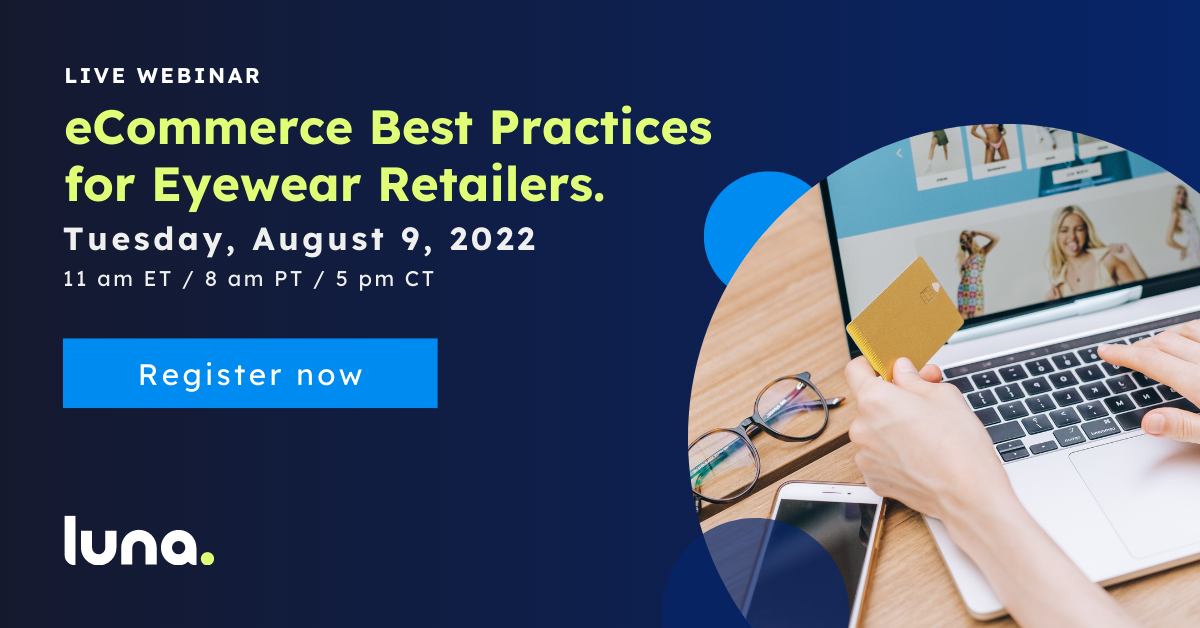 LIVE WEBINAR

eCommerce Best Practices for Eyewear Retailers.

Tuesday, August 9, 2022

11 am ET / 8 am PT / 5 pm CT

Register now

luna.